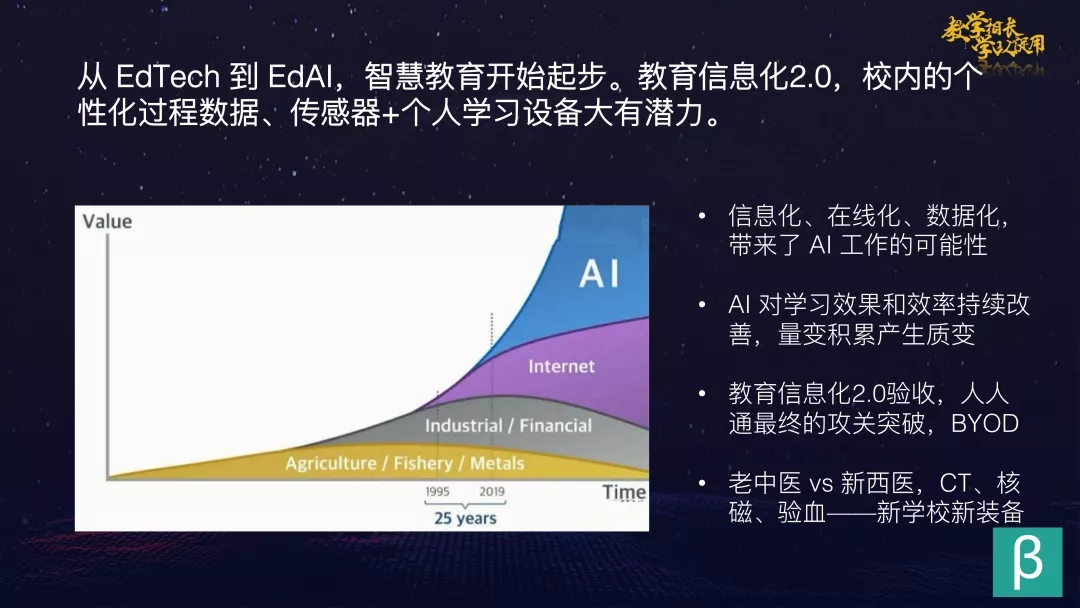 教学相长 学以致用

从 EdTech 到 EdAI，智慧教育开始起步。教育信息化2.0，校内的个性化过程数据、传感器+个人学习设备大有潜力。

Value

AI

Internet

Industrial / Financial

Agriculture / Fishery / Metals

1995

2019

25 years

Time

• 信息化、在线化、数据化，带来了 AI 工作的可能性

• AI 对学习效果和效率持续改善，量变积累产生质变

• 教育信息化2.0验收，人人通最终的攻关突破，BYOD

• 老中医 vs 新西医，CT、核磁、验血——新学校新装备

β